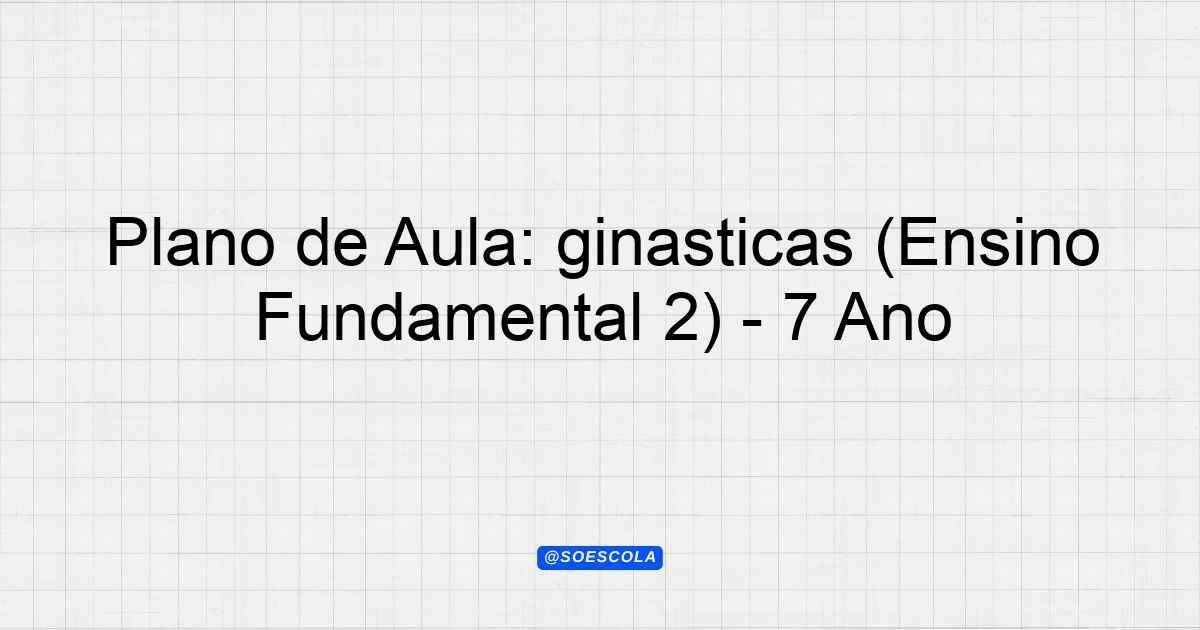 Plano de Aula: ginasticas (Ensino Fundamental 2) - 7 Ano

@SOESCOLA